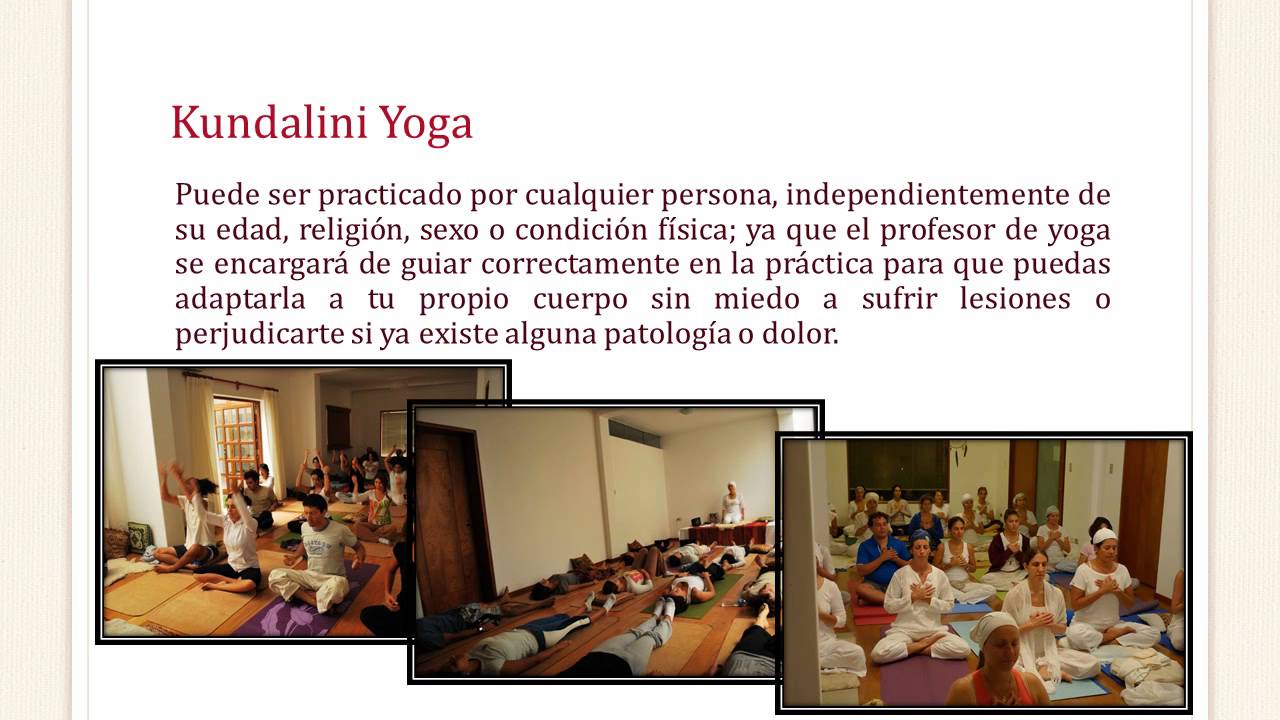 Kundalini Yoga

Puede ser practicado por cualquier persona, independientemente de su edad, religión, sexo o condición física; ya que el profesor de yoga se encargará de guiar correctamente en la práctica para que puedas adaptarla a tu propio cuerpo sin miedo a sufrir lesiones o perjudicarte si ya existe alguna patología o dolor.